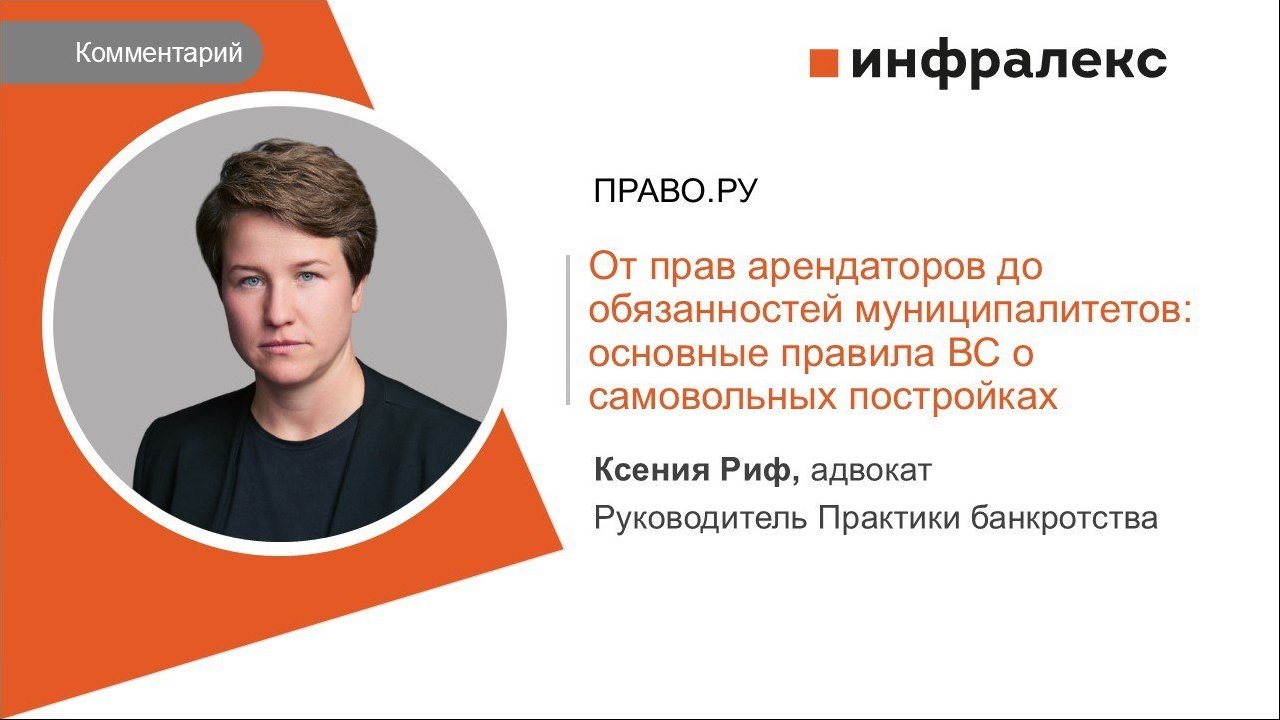 Комментарий

инфралекс

ПРАВО.РУ

От прав арендаторов до обязанностей муниципалитетов: основные правила ВС о самовольных постройках

Ксения Риф, адвокат

Руководитель Практики банкротства